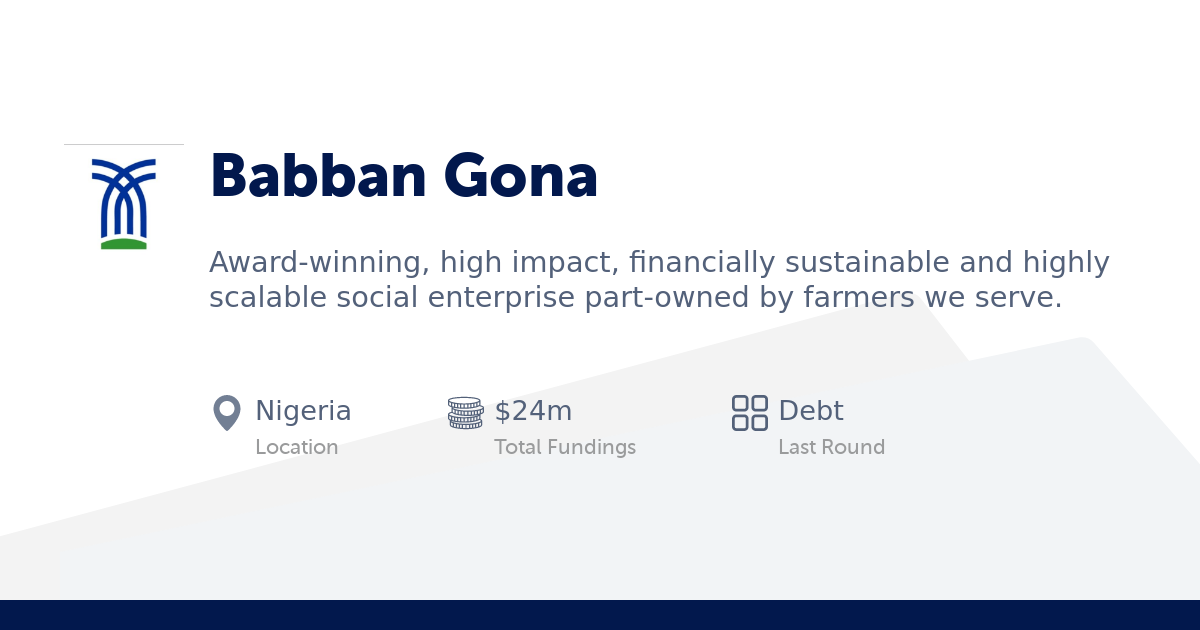 Babban Gona

Award-winning, high impact, financially sustainable and highly scalable social enterprise part-owned by farmers we serve.

Nigeria
Location

$24m
Total Fundings

Debt
Last Round